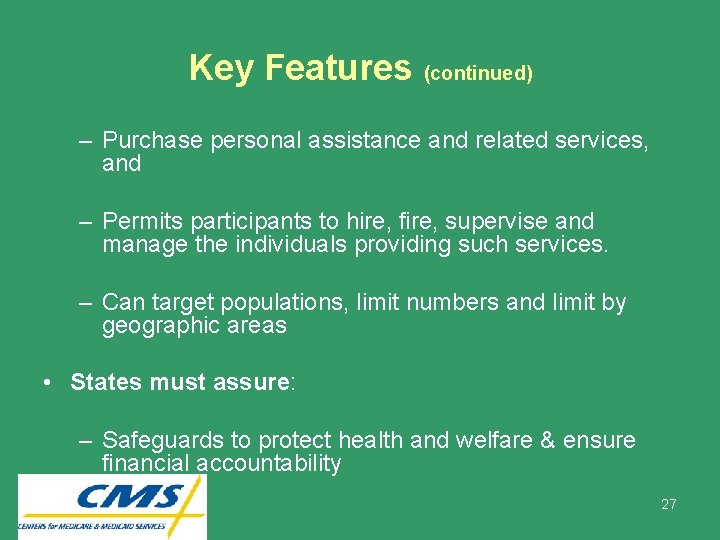 Key Features (continued)

– Purchase personal assistance and related services, and

– Permits participants to hire, fire, supervise and manage the individuals providing such services.

– Can target populations, limit numbers and limit by geographic areas

• States must assure:

– Safeguards to protect health and welfare & ensure financial accountability

CMS
CENTERS for MEDICARE & MEDICAID SERVICES

27